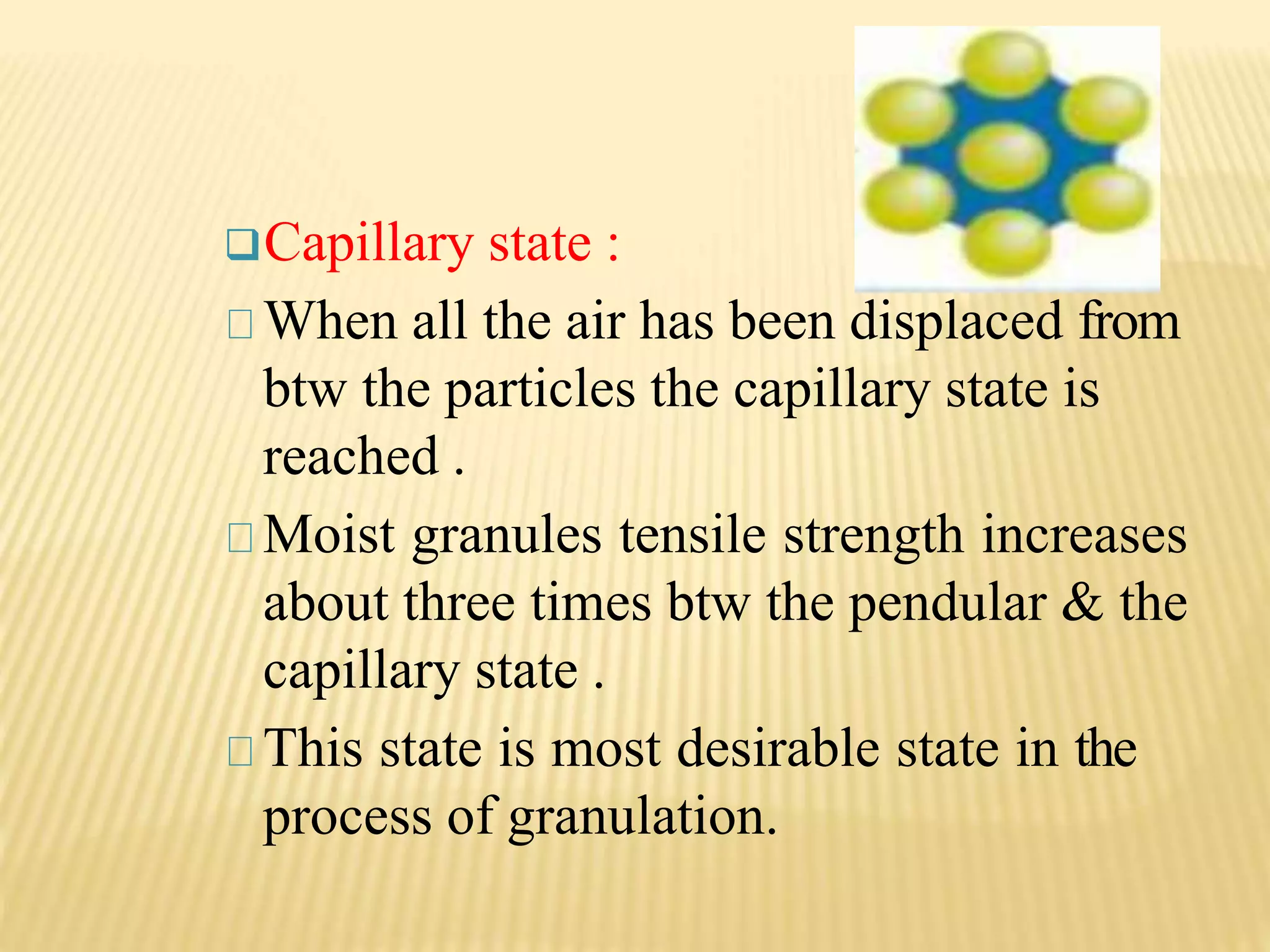 Capillary state :

When all the air has been displaced from btw the particles the capillary state is reached .

Moist granules tensile strength increases about three times btw the pendular & the capillary state .

This state is most desirable state in the process of granulation.